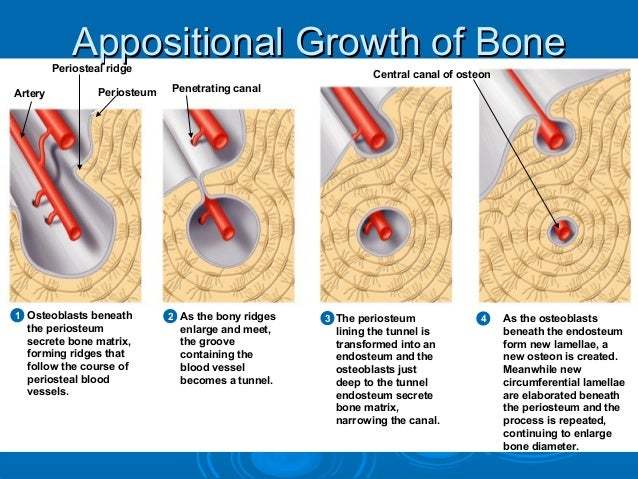 Appositional Growth of Bone

Periosteal ridge

Artery

Periosteum

Penetrating canal

Central canal of osteon

1 Osteoblasts beneath the periosteum secrete bone matrix, forming ridges that follow the course of periosteal blood vessels.

2 As the bony ridges enlarge and meet, the groove containing the blood vessel becomes a tunnel.

3 The periosteum lining the tunnel is transformed into an endosteum and the osteoblasts just deep to the tunnel endosteum secrete bone matrix, narrowing the canal.

4 As the osteoblasts beneath the endosteum form new lamellae, a new osteon is created. Meanwhile new circumferential lamellae are elaborated beneath the periosteum and the process is repeated, continuing to enlarge bone diameter.